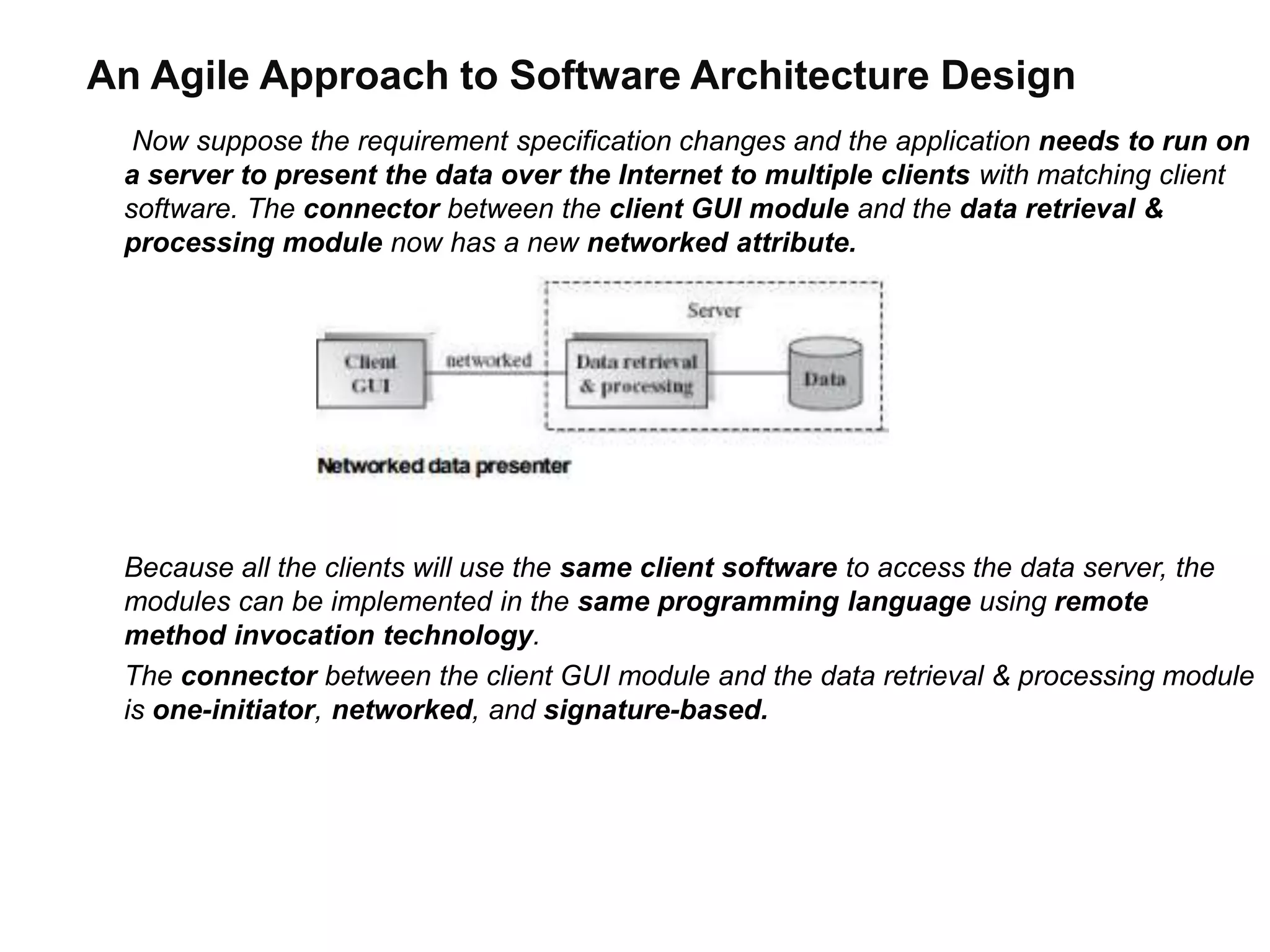 An Agile Approach to Software Architecture Design

Now suppose the requirement specification changes and the application needs to run on a server to present the data over the Internet to multiple clients with matching client software. The connector between the client GUI module and the data retrieval & processing module now has a new networked attribute.

Server

Client GUI

networked

Data retrieval & processing

Data

Networked data presenter

Because all the clients will use the same client software to access the data server, the modules can be implemented in the same programming language using remote method invocation technology.

The connector between the client GUI module and the data retrieval & processing module is one-initiator, networked, and signature-based.